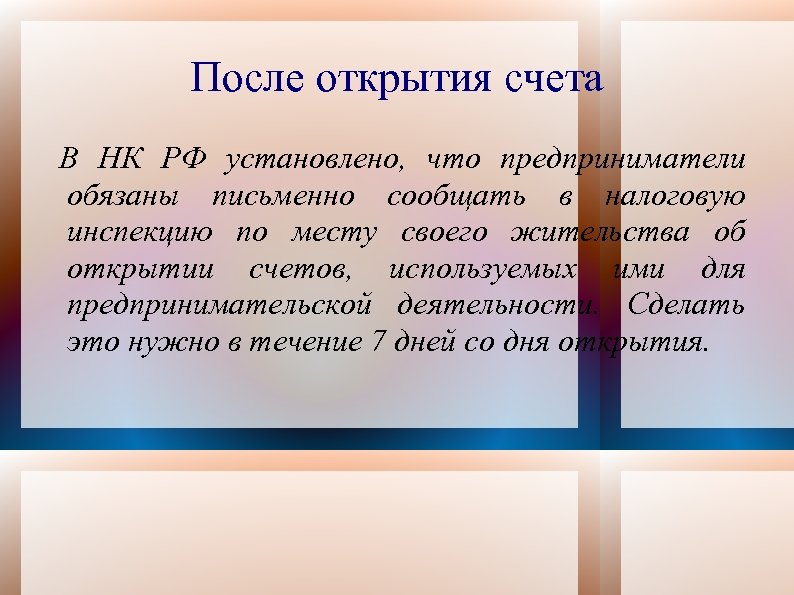 После открытия счета

В НК РФ установлено, что предприниматели обязаны письменно сообщать в налоговую инспекцию по месту своего жительства об открытии счетов, используемых ими для предпринимательской деятельности. Сделать это нужно в течение 7 дней со дня открытия.